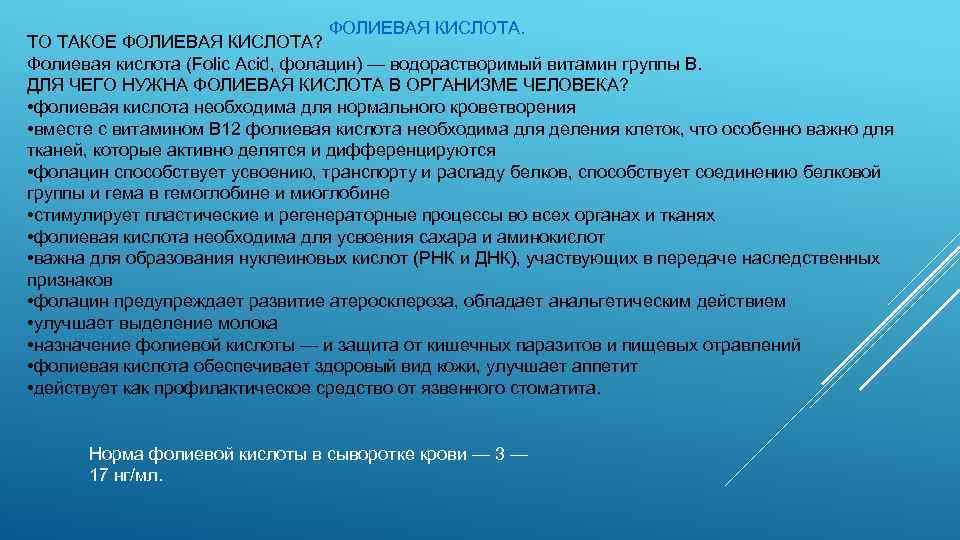 ФОЛИЕВАЯ КИСЛОТА.

ТО ТАКОЕ ФОЛИЕВАЯ КИСЛОТА?
Фолиевая кислота (Folic Acid, фолацин) — водорастворимый витамин группы В.
ДЛЯ ЧЕГО НУЖНА ФОЛИЕВАЯ КИСЛОТА В ОРГАНИЗМЕ ЧЕЛОВЕКА?
•фолиевая кислота необходима для нормального кроветворения
•вместе с витамином В12 фолиевая кислота необходима для деления клеток, что особенно важно для тканей, которые активно делятся и дифференцируются
•фолацин способствует усвоению, транспорту и распаду белков, способствует соединению белковой группы и гема в гемоглобине и миоглобине
•стимулирует пластические и регенераторные процессы во всех органах и тканях
•фолиевая кислота необходима для усвоения сахара и аминокислот
•важна для образования нуклеиновых кислот (РНК и ДНК), участвующих в передаче наследственных признаков
•фолацин предупреждает развитие атеросклероза, обладает анальгетическим действием
•улучшает выделение молока
•назначение фолиевой кислоты — и защита от кишечных паразитов и пищевых отравлений
•фолиевая кислота обеспечивает здоровый вид кожи, улучшает аппетит
•действует как профилактическое средство от язвенного стоматита.

Норма фолиевой кислоты в сыворотке крови — 3 — 17 нг/мл.